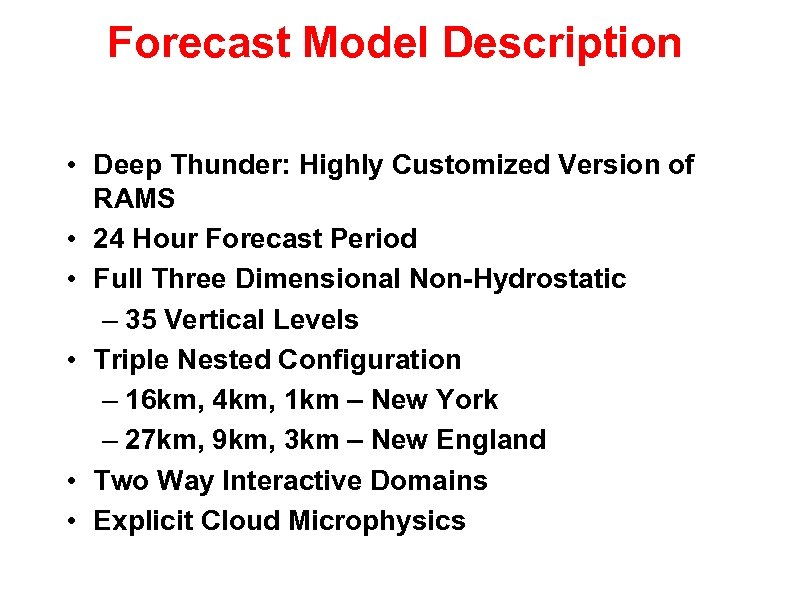 Forecast Model Description

• Deep Thunder: Highly Customized Version of RAMS
• 24 Hour Forecast Period
• Full Three Dimensional Non-Hydrostatic
  – 35 Vertical Levels
• Triple Nested Configuration
  – 16km, 4km, 1km – New York
  – 27km, 9km, 3km – New England
• Two Way Interactive Domains
• Explicit Cloud Microphysics